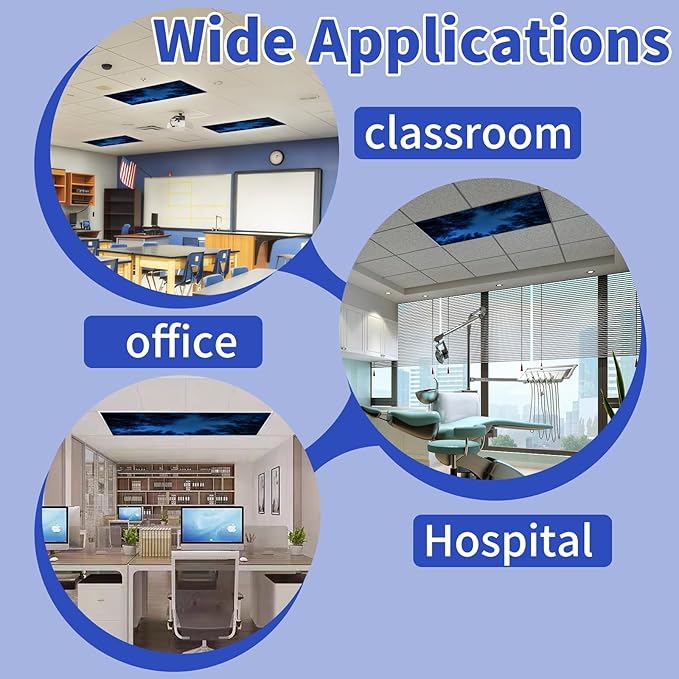 Wide Applications

classroom

office

Hospital